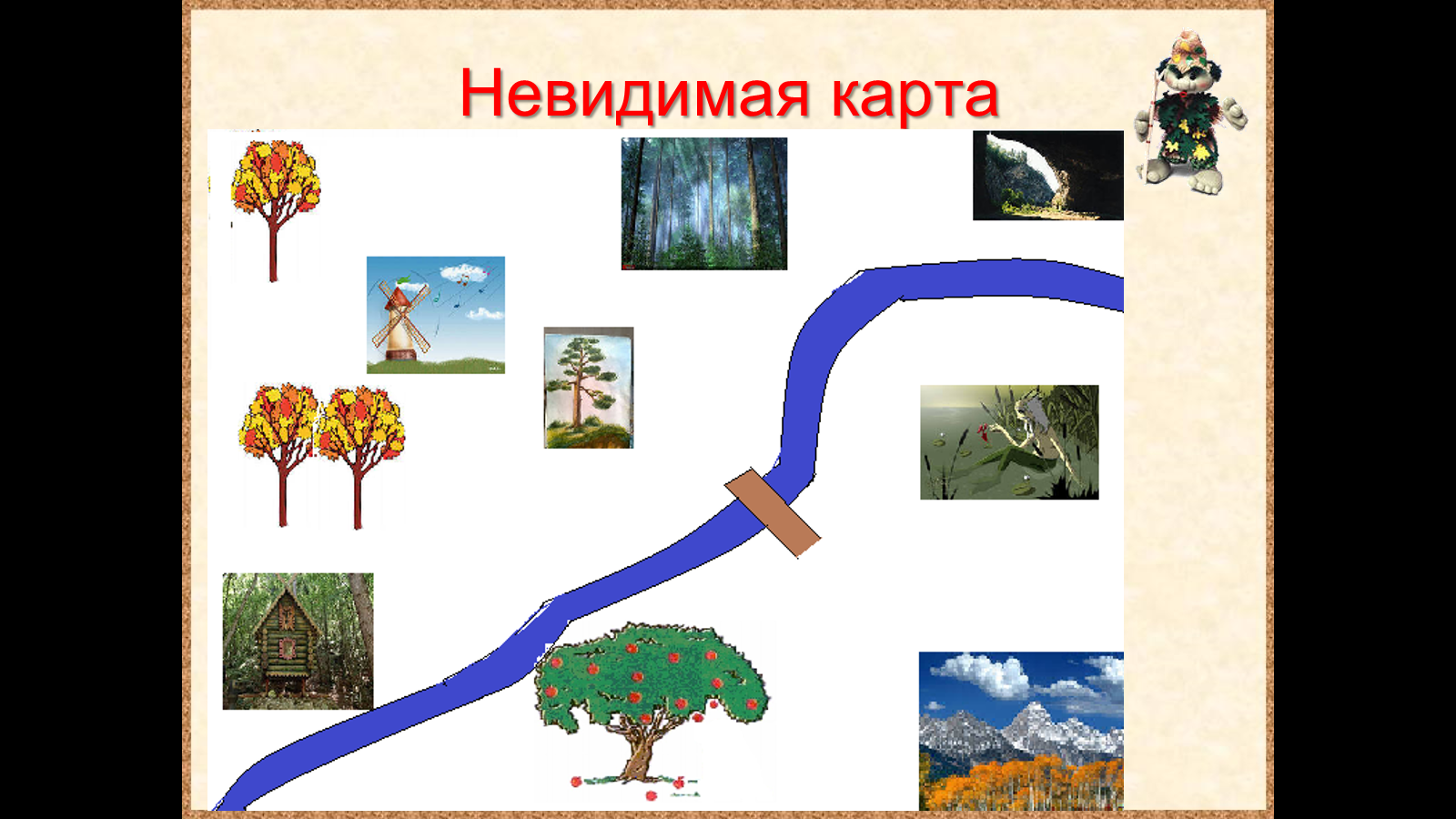 Невидимая карта